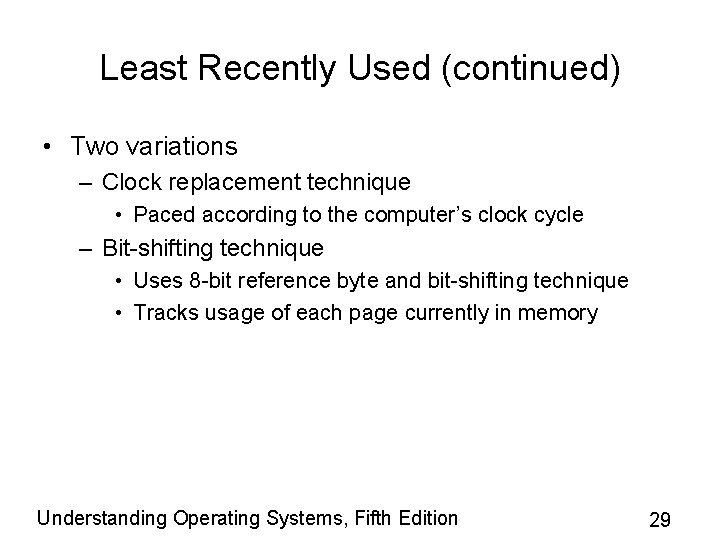 Least Recently Used (continued)

• Two variations
– Clock replacement technique
• Paced according to the computer's clock cycle
– Bit-shifting technique
• Uses 8-bit reference byte and bit-shifting technique
• Tracks usage of each page currently in memory

Understanding Operating Systems, Fifth Edition

29